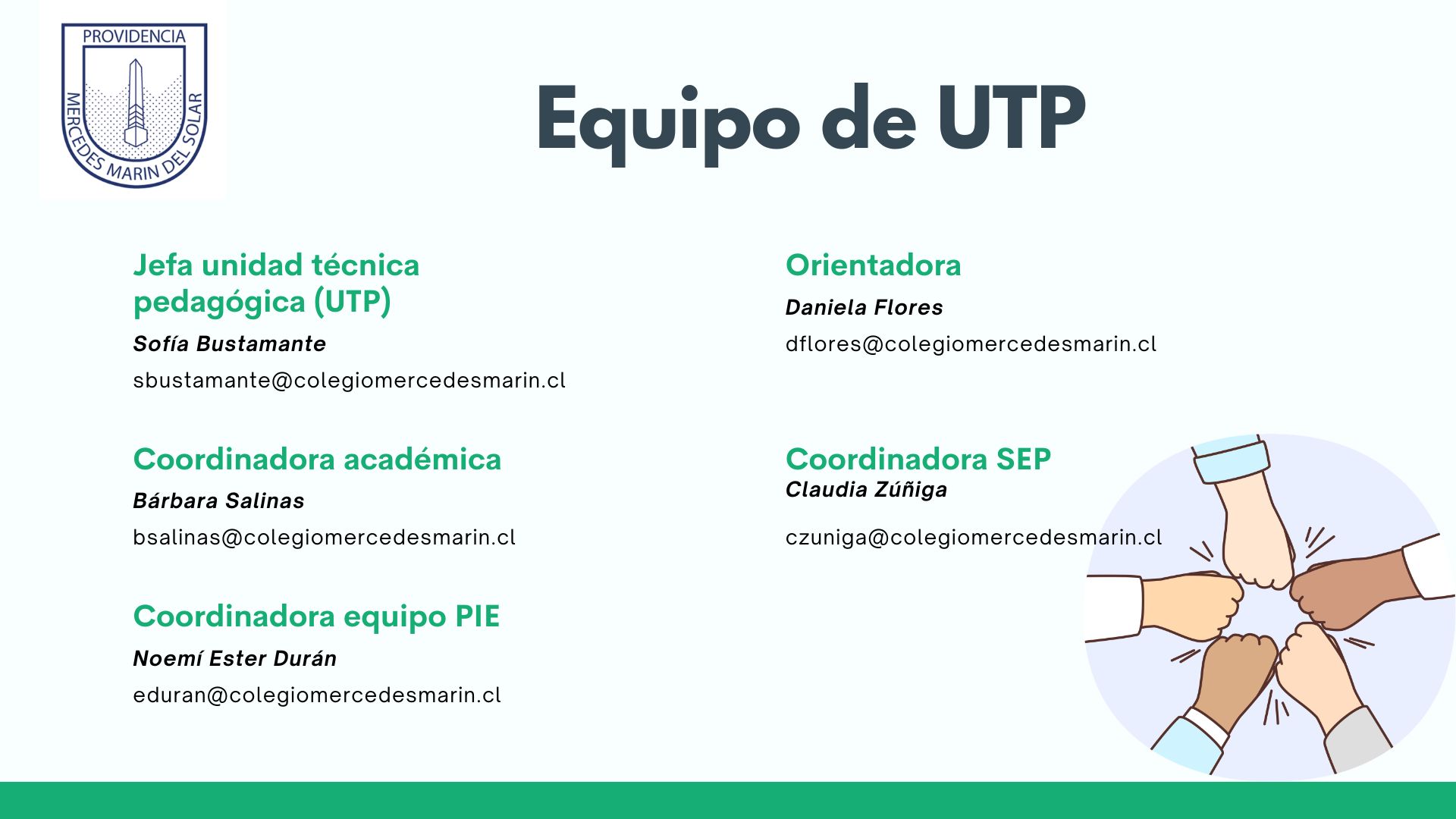 PROVIDENCIA
MERCEDES MARIN DEL SOLAR

Equipo de UTP

Jefa unidad técnica pedagógica (UTP)

Sofía Bustamante

sbustamante@colegiomercedesmarin.cl

Coordinadora académica

Bárbara Salinas

bsalinas@colegiomercedesmarin.cl

Coordinadora equipo PIE

Noemí Ester Durán

eduran@colegiomercedesmarin.cl

Orientadora

Daniela Flores

dflores@colegiomercedesmarin.cl

Coordinadora SEP

Claudia Zúñiga

czuniga@colegiomercedesmarin.cl